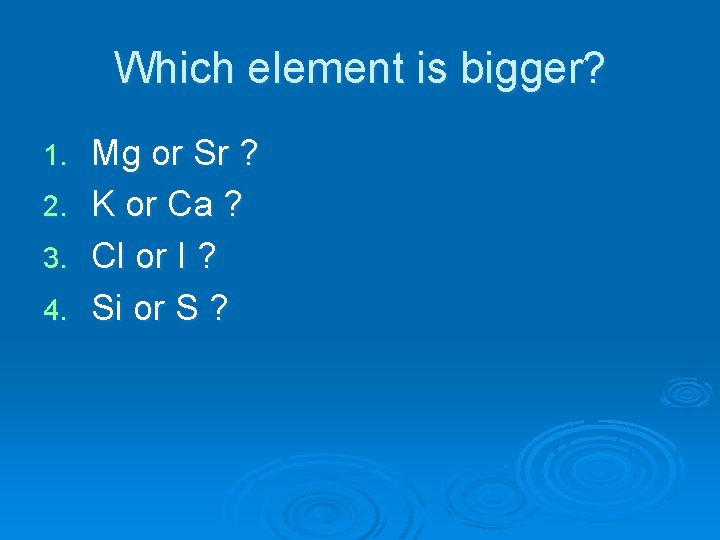 Which element is bigger?

1. Mg or Sr ?
2. K or Ca ?
3. Cl or I ?
4. Si or S ?